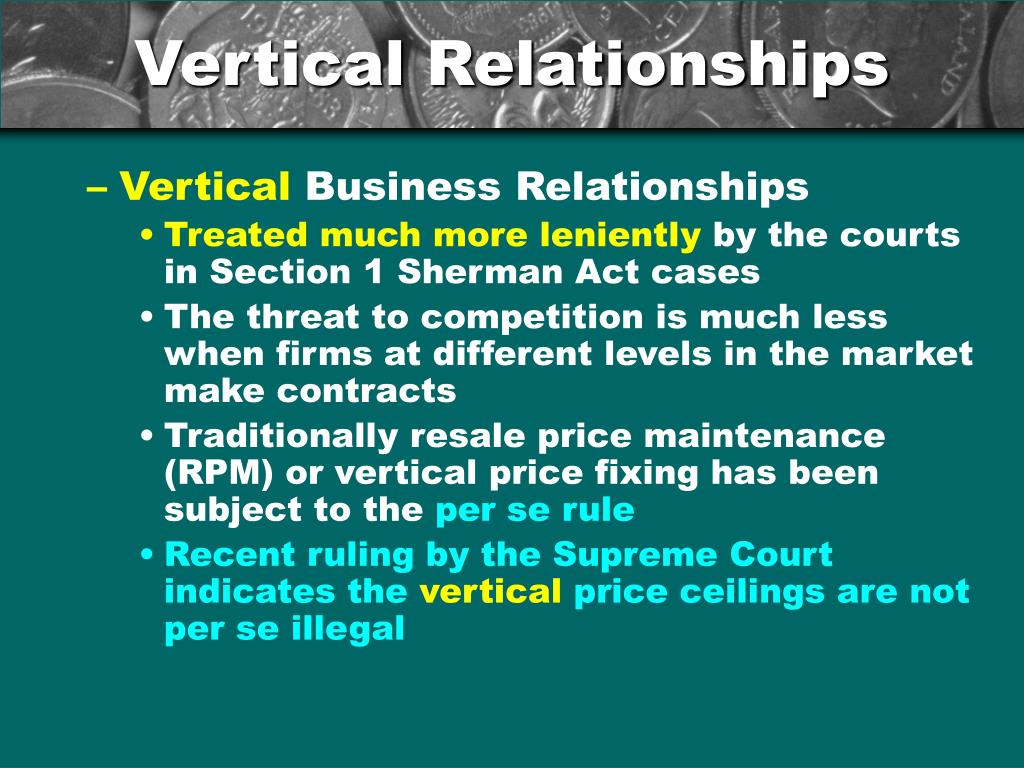 Vertical Relationships

– Vertical Business Relationships
• Treated much more leniently by the courts in Section 1 Sherman Act cases
• The threat to competition is much less when firms at different levels in the market make contracts
• Traditionally resale price maintenance (RPM) or vertical price fixing has been subject to the per se rule
• Recent ruling by the Supreme Court indicates the vertical price ceilings are not per se illegal